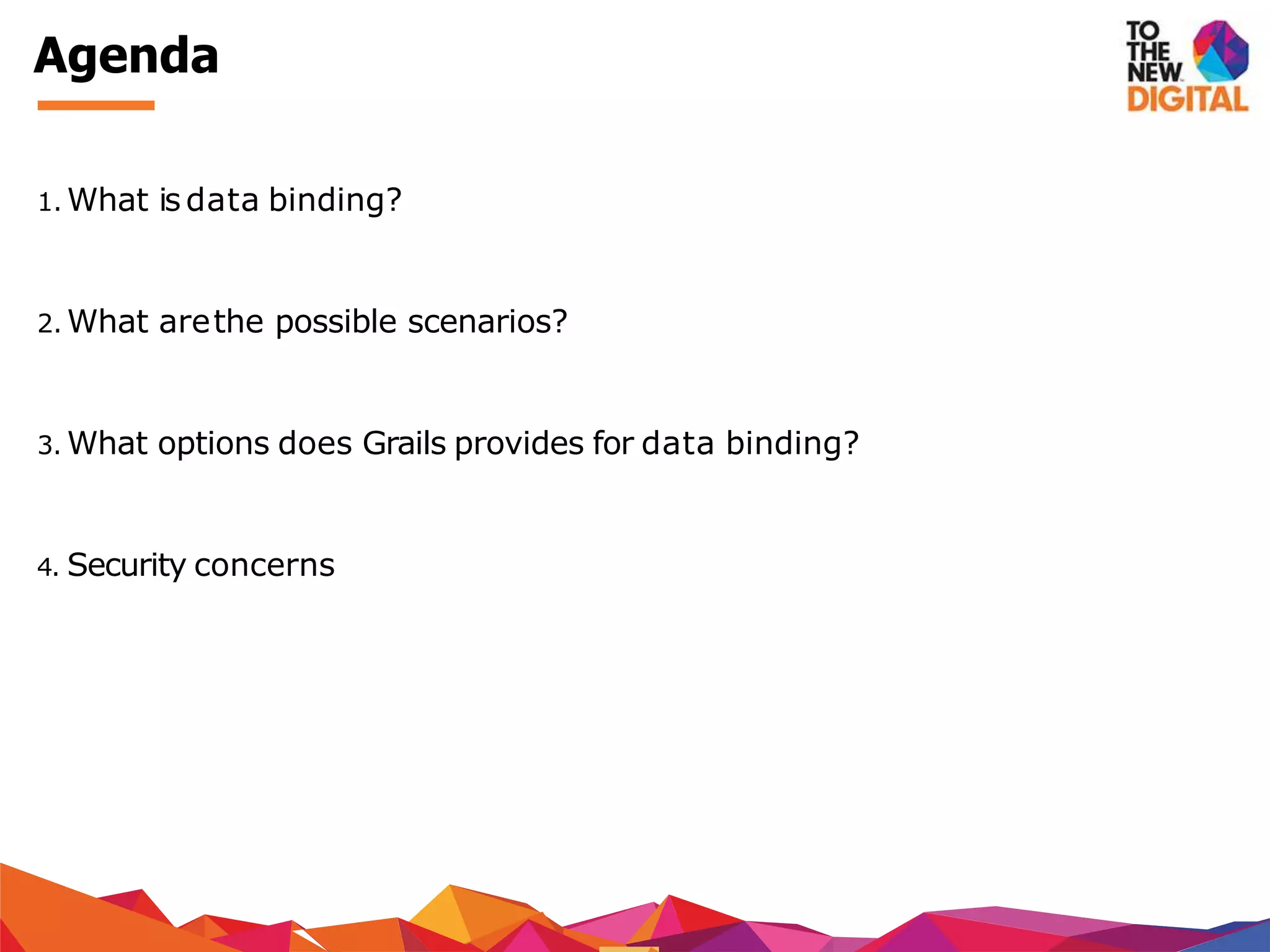 Agenda

TO THE NEW DIGITAL

1. What is data binding?

2. What are the possible scenarios?

3. What options does Grails provides for data binding?

4. Security concerns